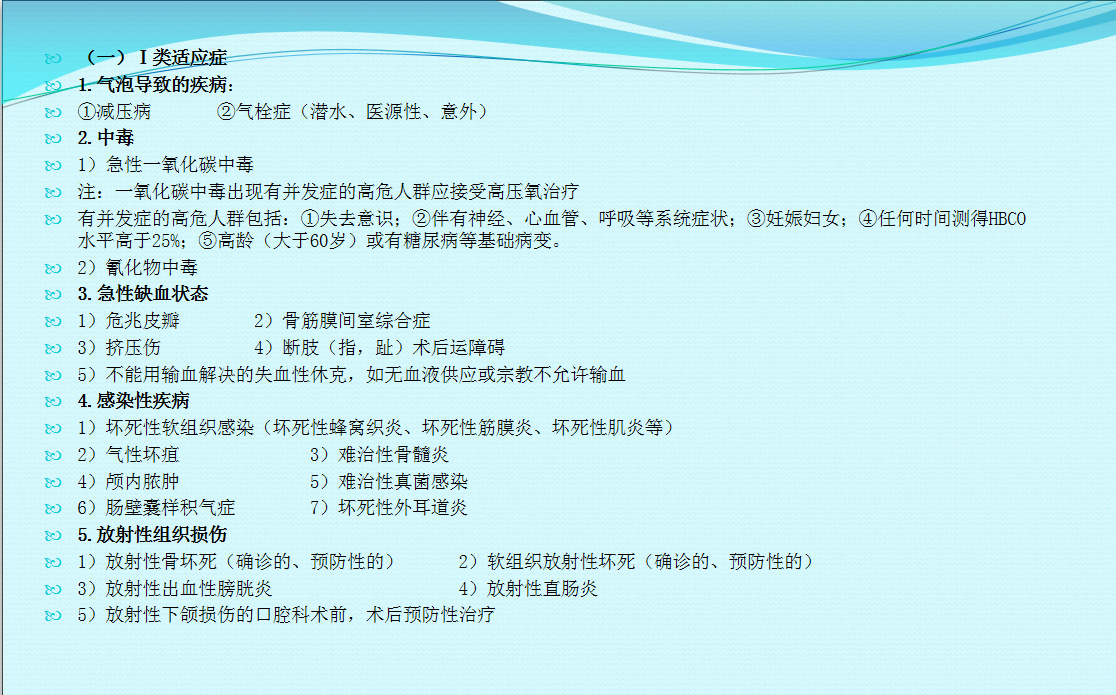 （一）Ⅰ类适应症

1. 气泡导致的疾病：

①减压病　　②气栓症（潜水、医源性、意外）

2. 中毒

1）急性一氧化碳中毒

注：一氧化碳中毒出现有并发症的高危人群应接受高压氧治疗

有并发症的高危人群包括：①失去意识；②伴有神经、心血管、呼吸等系统症状；③妊娠妇女；④任何时间测得HBCO水平高于25%；⑤高龄（大于60岁）或有糖尿病等基础病变。

2）氰化物中毒

3. 急性缺血状态

1）危兆皮瓣　　2）骨筋膜间室综合症

3）挤压伤　　4）断肢（指，趾）术后运障碍

5）不能用输血解决的失血性休克，如无血液供应或宗教不允许输血

4. 感染性疾病

1）坏死性软组织感染（坏死性蜂窝织炎、坏死性筋膜炎、坏死性肌炎等）

2）气性坏疽　　3）难治性骨髓炎

4）颅内脓肿　　5）难治性真菌感染

6）肠壁囊样积气症　　7）坏死性外耳道炎

5. 放射性组织损伤

1）放射性骨坏死（确诊的、预防性的）　　2）软组织放射性坏死（确诊的、预防性的）

3）放射性出血性膀胱炎　　4）放射性直肠炎

5）放射性下颌损伤的口腔科术前，术后预防性治疗